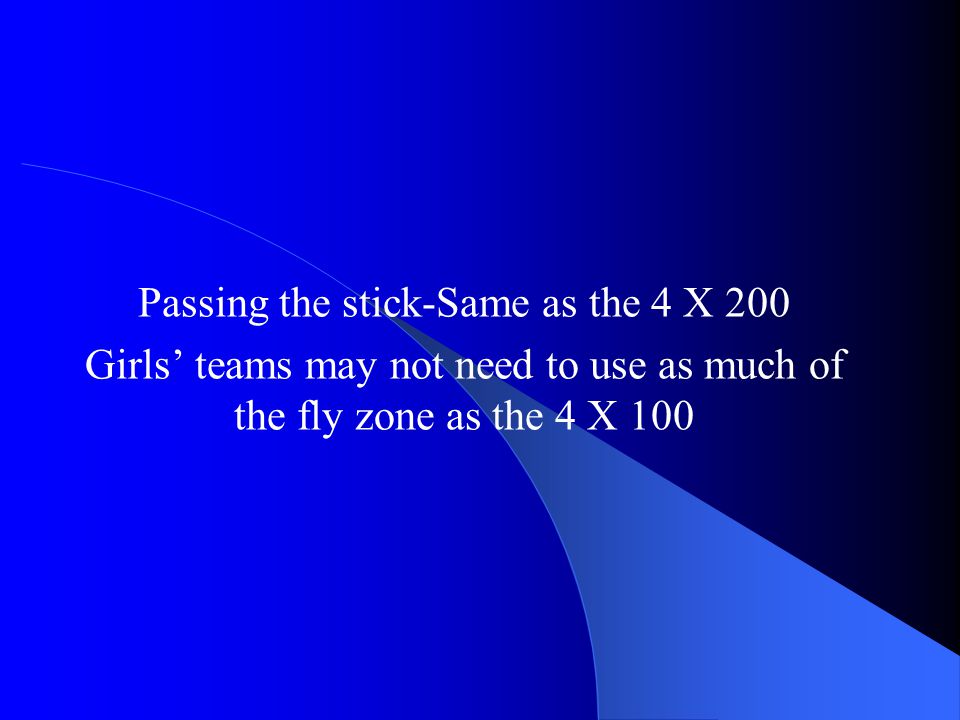 Passing the stick-Same as the 4 X 200

Girls’ teams may not need to use as much of the fly zone as the 4 X 100